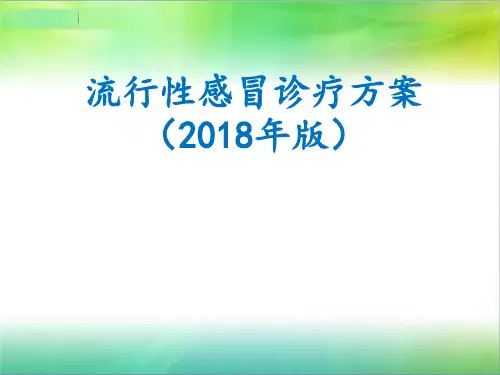 流行性感冒诊疗方案
（2018年版）